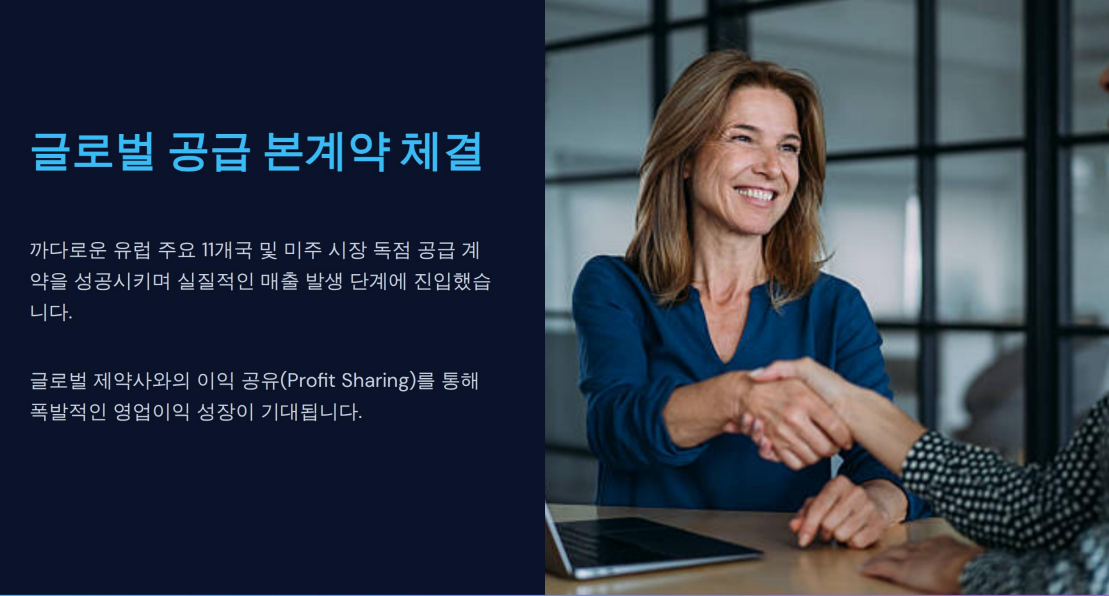 글로벌 공급 본계약 체결

까다로운 유럽 주요 11개국 및 미주 시장 독점 공급 계약을 성공시키며 실질적인 매출 발생 단계에 진입했습니다.

글로벌 제약사와의 이익 공유(Profit Sharing)를 통해 폭발적인 영업이익 성장이 기대됩니다.